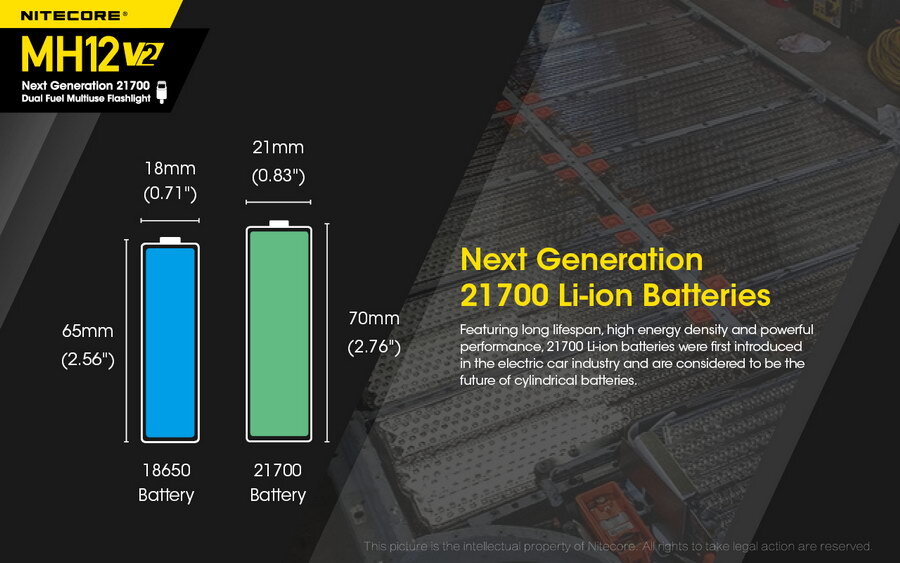 NITECORE®

MH12 V2

Next Generation 21700
Dual Fuel Multiuse Flashlight

18mm
(0.71")

21mm
(0.83")

65mm
(2.56")

70mm
(2.76")

18650
Battery

21700
Battery

Next Generation
21700 Li-ion Batteries

Featuring long lifespan, high energy density and powerful performance, 21700 Li-ion batteries were first introduced in the electric car industry and are considered to be the future of cylindrical batteries.

This picture is the intellectual property of Nitecore. All rights to take legal action are reserved.